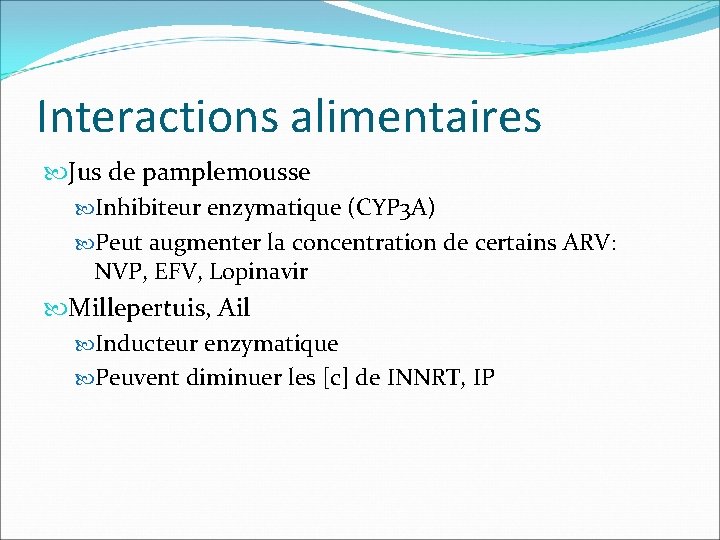 Interactions alimentaires

Jus de pamplemousse

Inhibiteur enzymatique (CYP3A)

Peut augmenter la concentration de certains ARV: NVP, EFV, Lopinavir

Millepertuis, Ail

Inducteur enzymatique

Peuvent diminuer les [c] de INNRT, IP